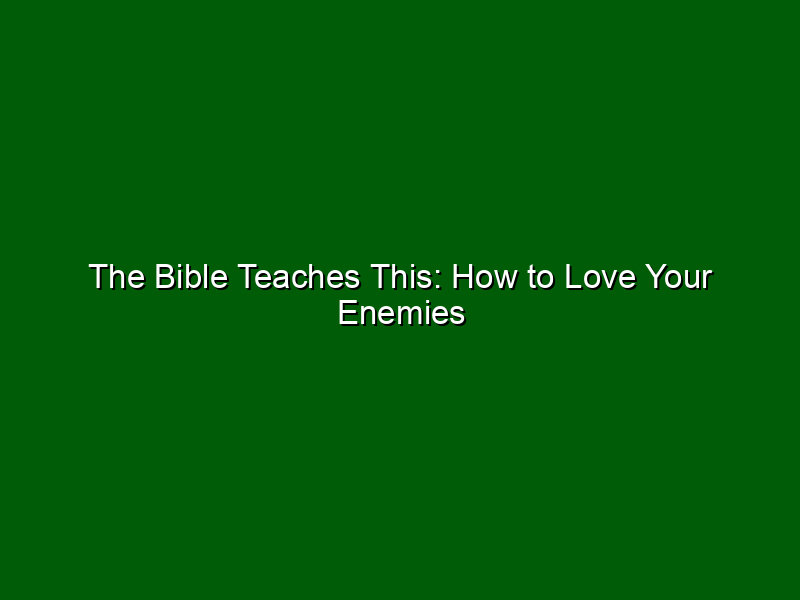 The Bible Teaches This: How to Love Your Enemies